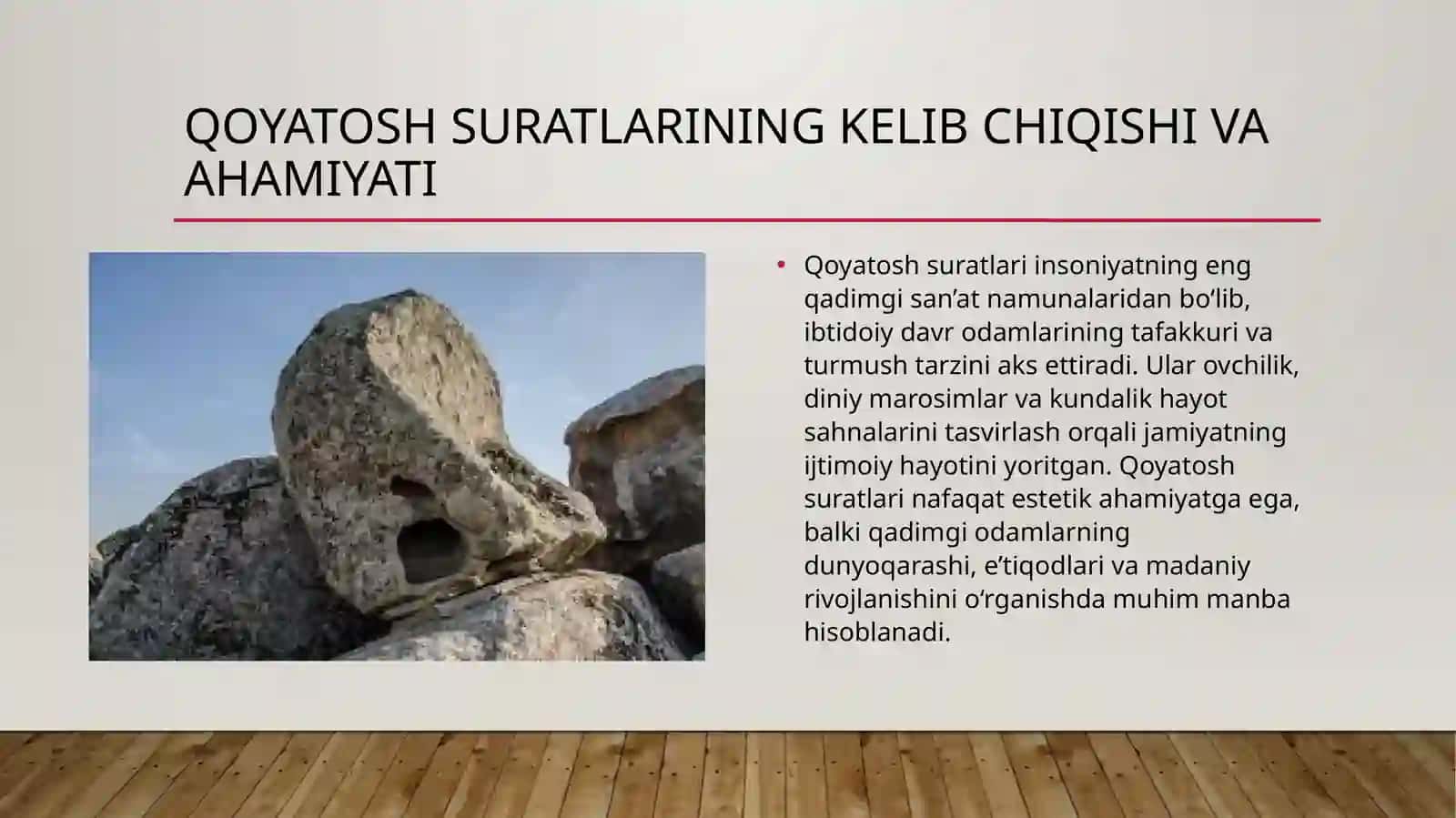 QOYATOSH SURATLARINING KELIB CHIQISHI VA AHAMIYATI

• Qoyatosh suratlari insoniyatning eng qadimgi san’at namunalaridan bo‘lib, ibtidoiy davr odamlarining tafakkuri va turmush tarzini aks ettiradi. Ular ovchilik, diniy marosimlar va kundalik hayot sahnalarini tasvirlash orqali jamiyatning ijtimoiy hayotini yoritgan. Qoyatosh suratlari nafaqat estetik ahamiyatga ega, balki qadimgi odamlarning dunyoqarashi, e’tiqodlari va madaniy rivojlanishini o‘rganishda muhim manba hisoblanadi.